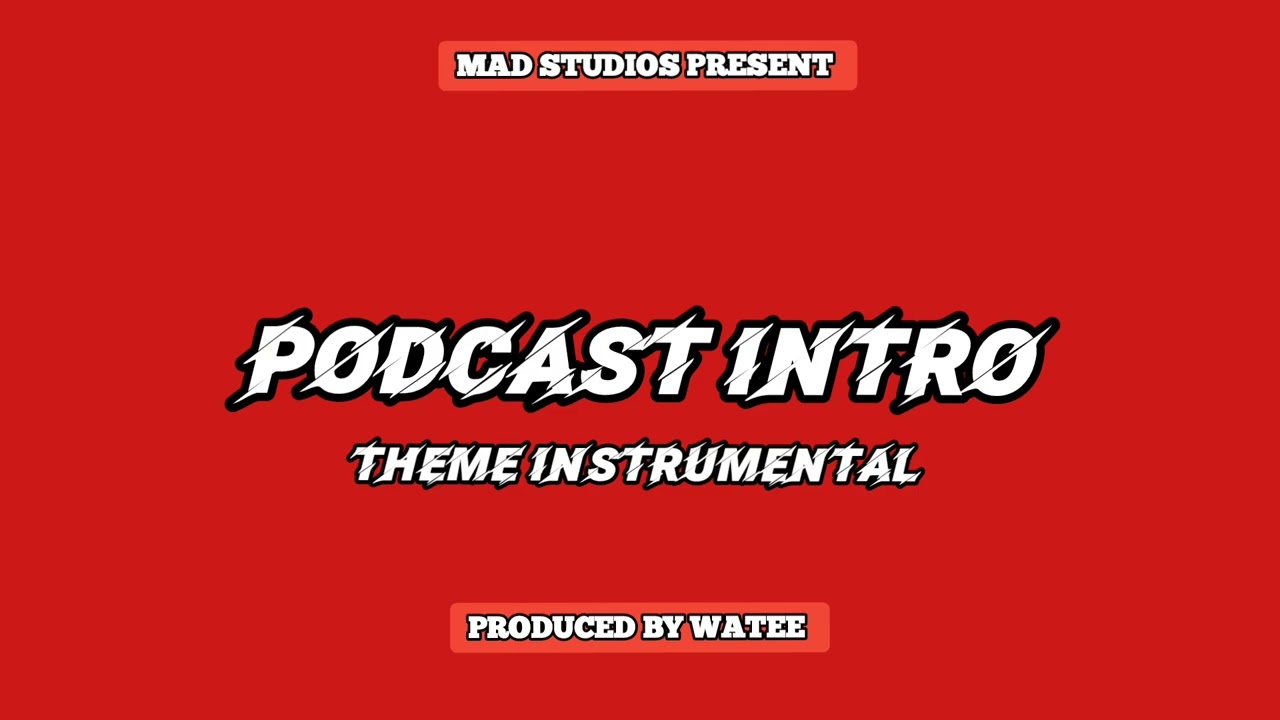 MAD STUDIOS PRESENT

PODCAST INTRO

THEME INSTRUMENTAL

PRODUCED BY WATEE